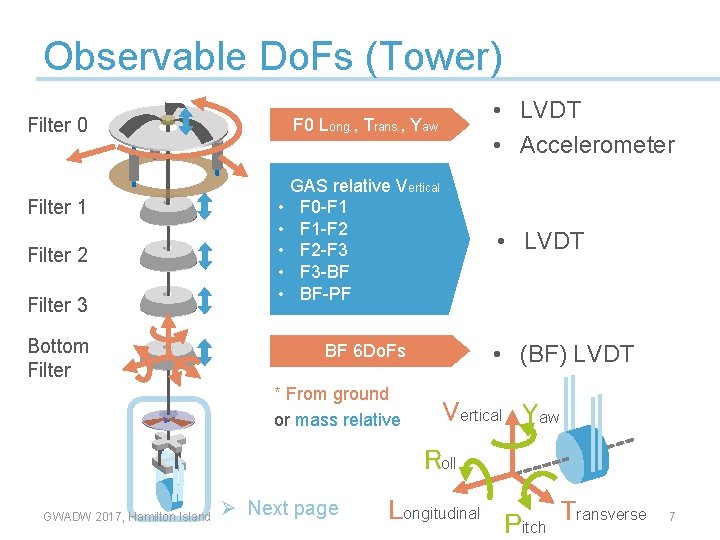 Observable DoFs (Tower)

Filter 0

Filter 1

Filter 2

Filter 3

Bottom Filter

F0 Long., Trans., Yaw

GAS relative Vertical
• F0-F1
• F1-F2
• F2-F3
• F3-BF
• BF-PF

BF 6DoFs

* From ground or mass relative

• LVDT
• Accelerometer

• LVDT

• (BF) LVDT

Vertical

Yaw

Roll

Longitudinal

Pitch

Transverse

GWADW 2017, Hamilton Island

➢ Next page

7